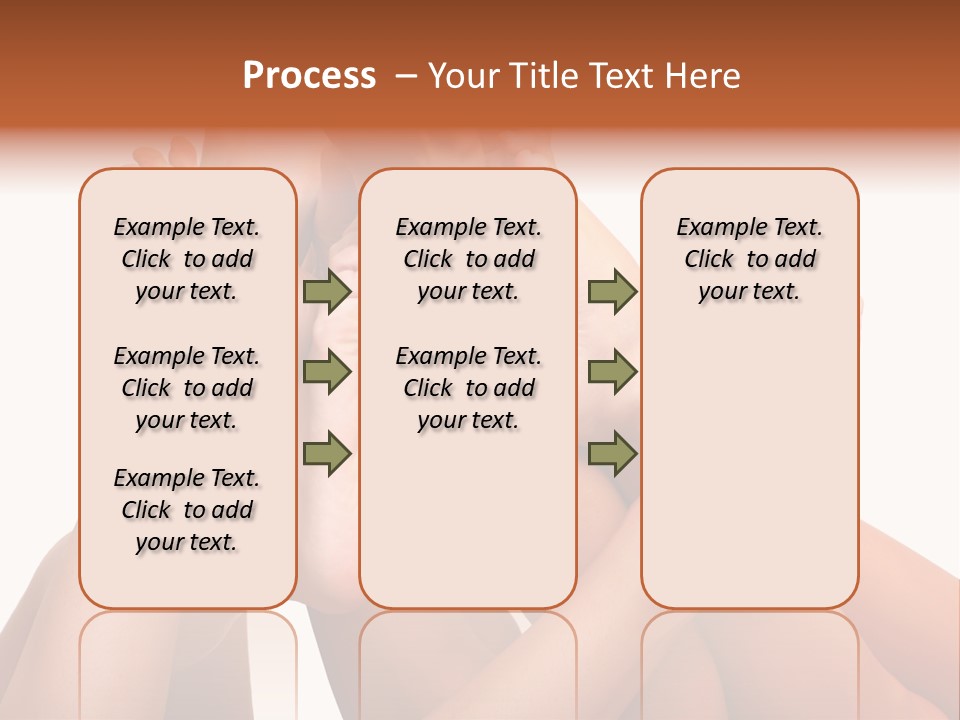 Process – Your Title Text Here

Example Text. Click to add your text.

Example Text. Click to add your text.

Example Text. Click to add your text.

Example Text. Click to add your text.

Example Text. Click to add your text.

Example Text. Click to add your text.